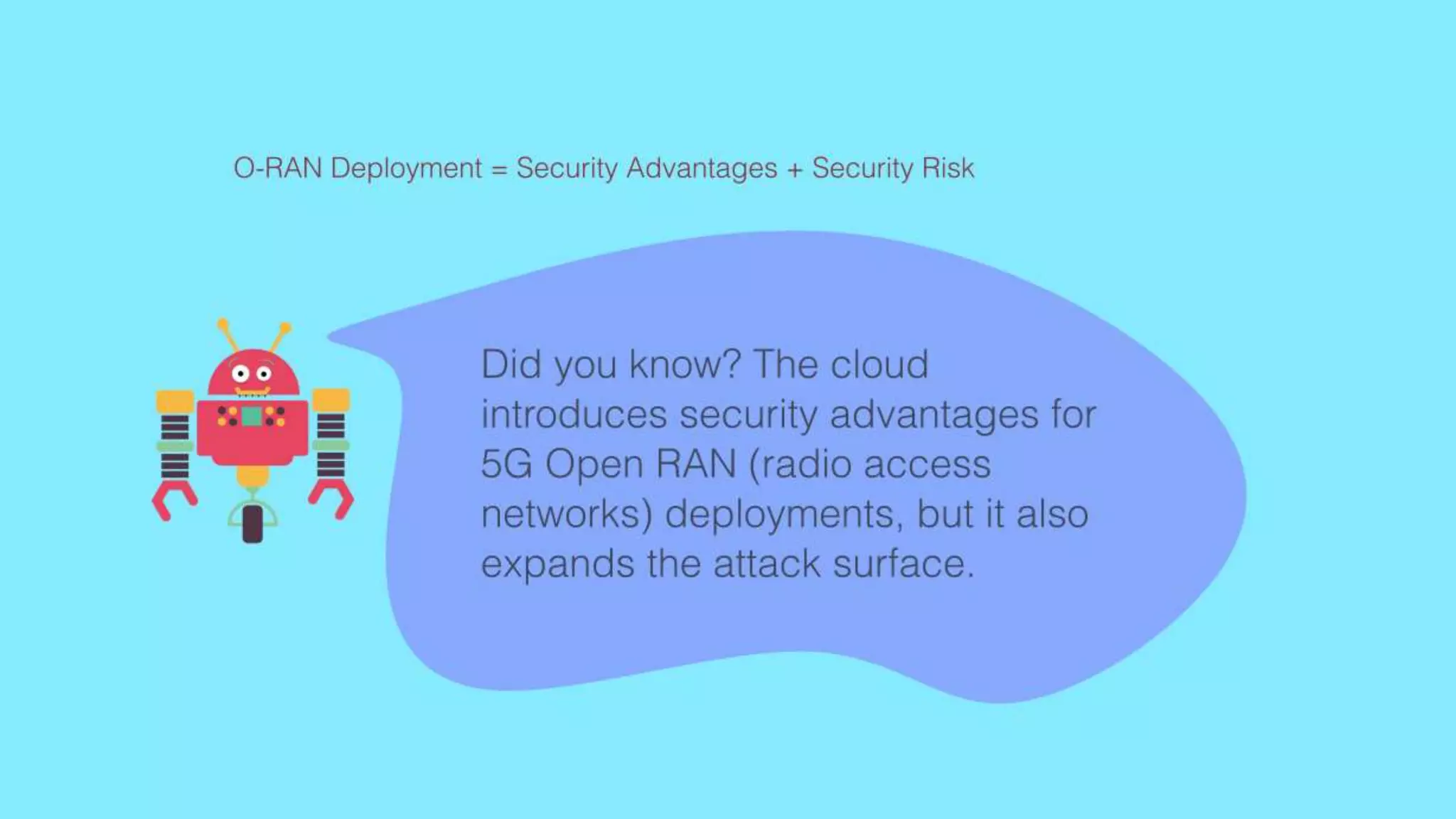 O-RAN Deployment = Security Advantages + Security Risk

Did you know? The cloud introduces security advantages for 5G Open RAN (radio access networks) deployments, but it also expands the attack surface.